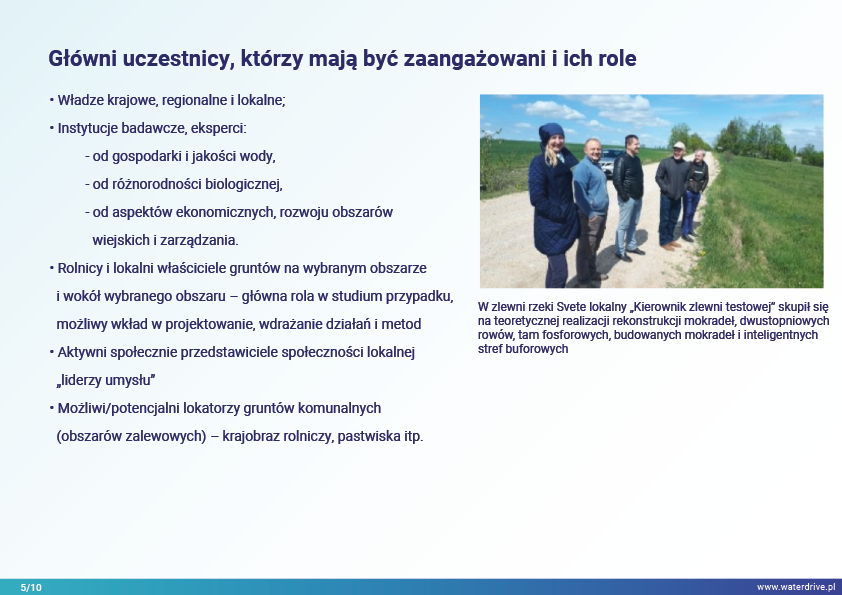 Główni uczestnicy, którzy mają być zaangażowani i ich role

• Władze krajowe, regionalne i lokalne;

• Instytucje badawcze, eksperci:

- od gospodarki i jakości wody,

- od różnorodności biologicznej,

- od aspektów ekonomicznych, rozwoju obszarów wiejskich i zarządzania.

• Rolnicy i lokalni właściciele gruntów na wybranym obszarze i wokół wybranego obszaru – główna rola w studium przypadku, możliwy wkład w projektowanie, wdrażanie działań i metod

• Aktywni społecznie przedstawiciele społeczności lokalnej „liderzy umysłu"

• Możliwi/potencjalni lokatorzy gruntów komunalnych (obszarów zalewowych) – krajobraz rolniczy, pastwiska itp.

W zlewni rzeki Svete lokalny „Kierownik zlewni testowej" skupił się na teoretycznej realizacji rekonstrukcji mokradeł, dwustopniowych rowów, tam fosforowych, budowanych mokradeł i inteligentnych stref buforowych

5/10

www.waterdrive.pl